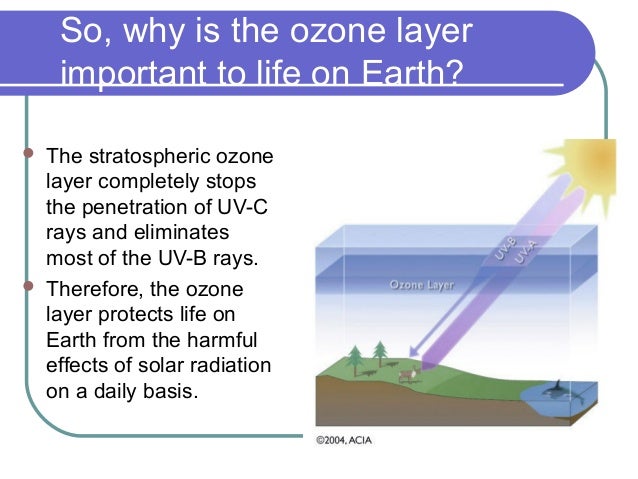 So, why is the ozone layer important to life on Earth?

The stratospheric ozone layer completely stops the penetration of UV-C rays and eliminates most of the UV-B rays.

Therefore, the ozone layer protects life on Earth from the harmful effects of solar radiation on a daily basis.

UV-B
UV-A
Ozone Layer

©2004, ACIA